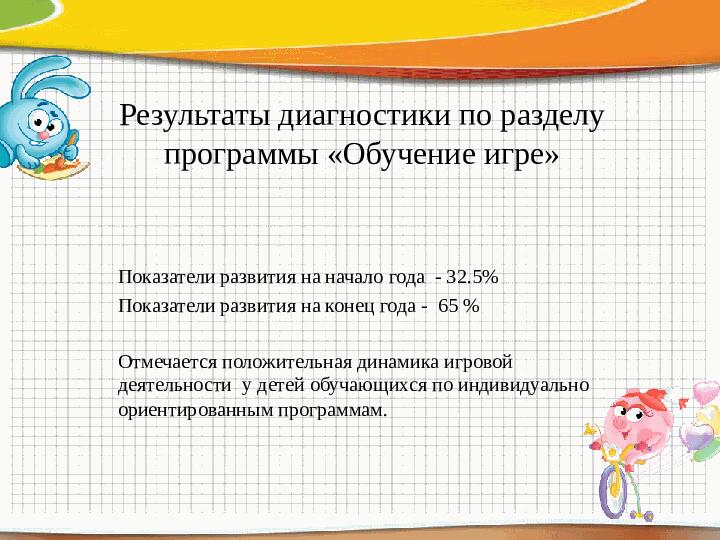 Результаты диагностики по разделу программы «Обучение игре»

Показатели развития на начало года - 32.5%
Показатели развития на конец года - 65 %

Отмечается положительная динамика игровой деятельности у детей обучающихся по индивидуально ориентированным программам.